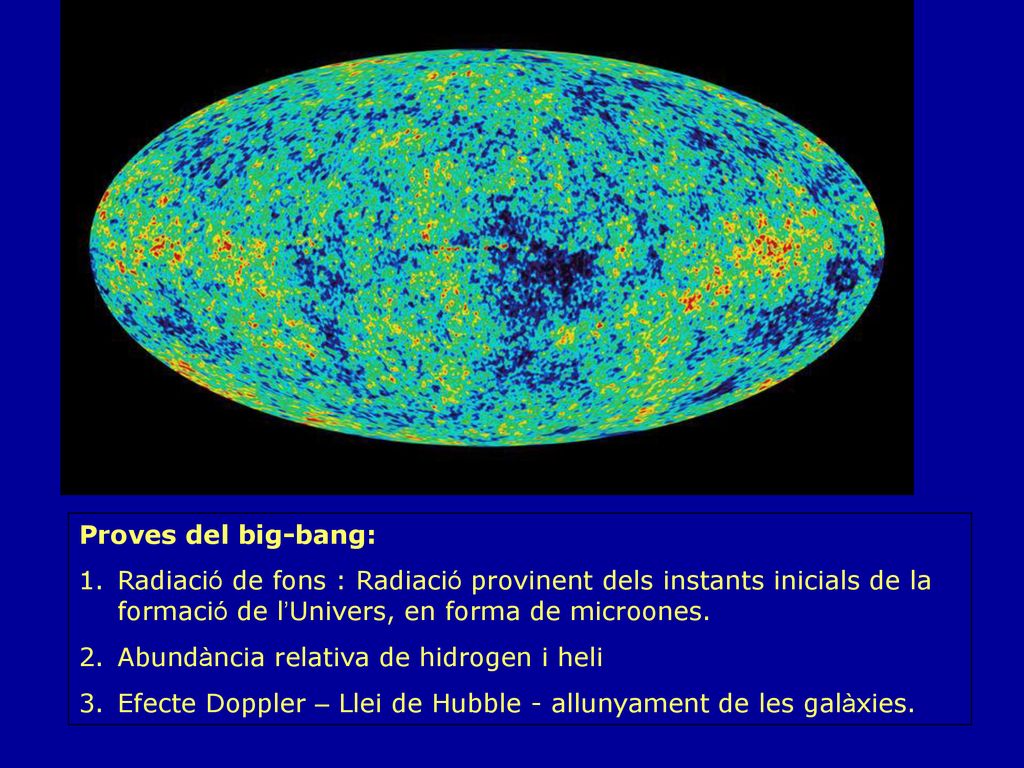 Proves del big-bang:

1. Radiació de fons : Radiació provinent dels instants inicials de la formació de l'Univers, en forma de microones.
2. Abundància relativa de hidrogen i heli
3. Efecte Doppler – Llei de Hubble - allunyament de les galàxies.